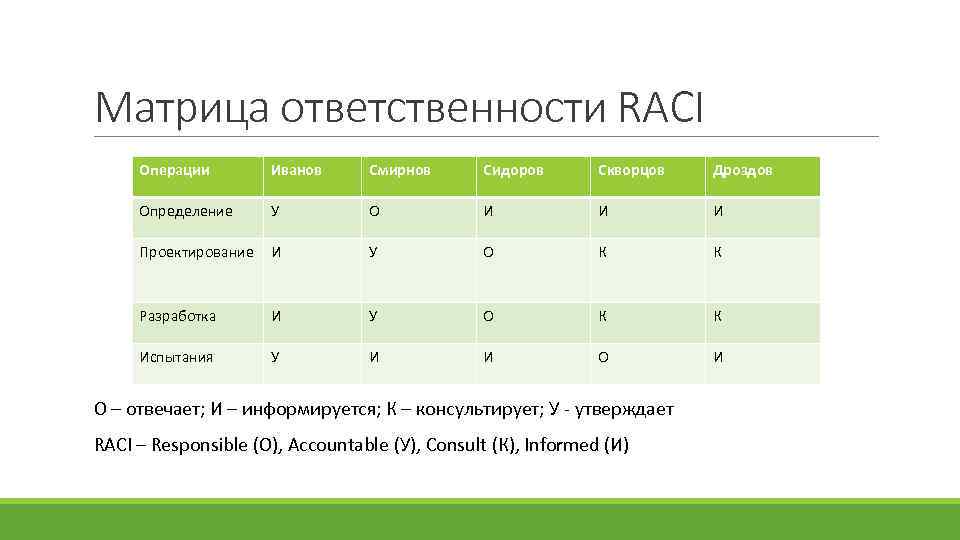 Матрица ответственности RACI

| Операции | Иванов | Смирнов | Сидоров | Скворцов | Дроздов |
|---|---|---|---|---|---|
| Определение | У | О | И | И | И |
| Проектирование | И | У | О | К | К |
| Разработка | И | У | О | К | К |
| Испытания | У | И | И | О | И |

О – отвечает; И – информируется; К – консультирует; У - утверждает

RACI – Responsible (О), Accountable (У), Consult (К), Informed (И)